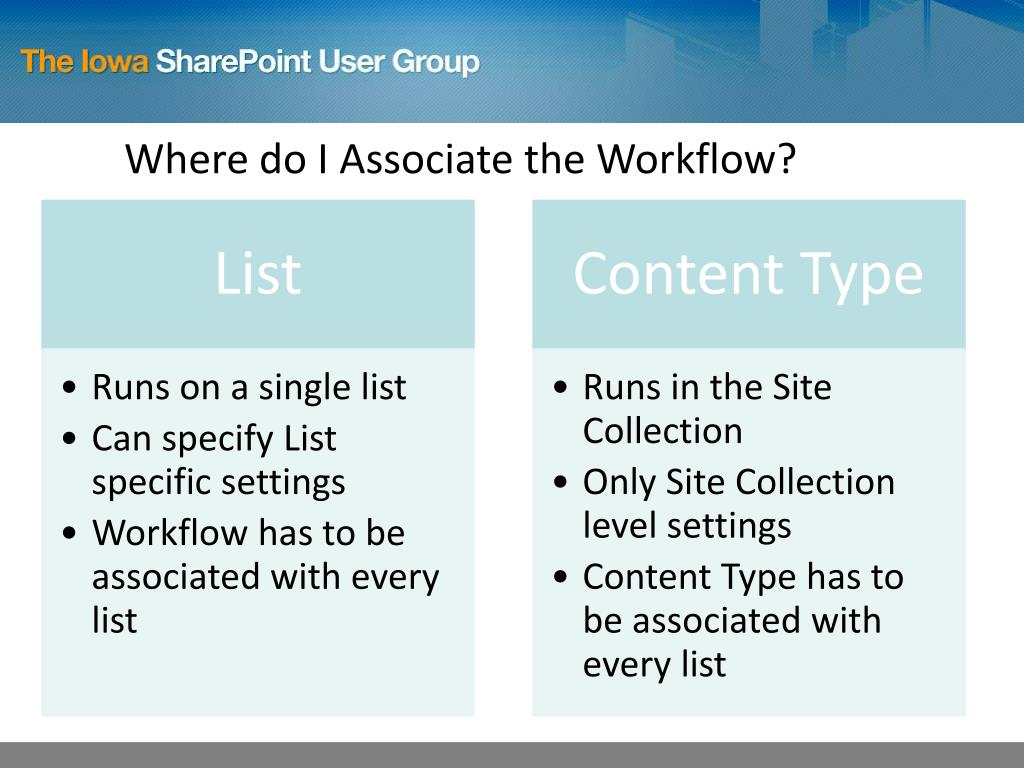 The Iowa SharePoint User Group

Where do I Associate the Workflow?

List

• Runs on a single list
• Can specify List specific settings
• Workflow has to be associated with every list

Content Type

• Runs in the Site Collection
• Only Site Collection level settings
• Content Type has to be associated with every list